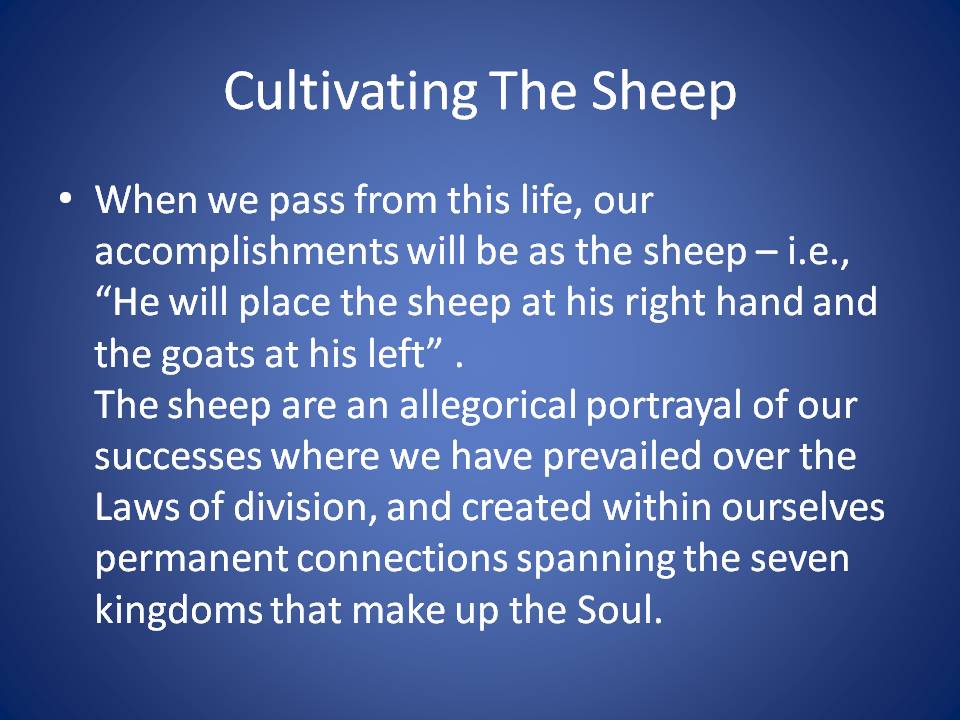 Cultivating The Sheep

• When we pass from this life, our accomplishments will be as the sheep – i.e., “He will place the sheep at his right hand and the goats at his left” .
The sheep are an allegorical portrayal of our successes where we have prevailed over the Laws of division, and created within ourselves permanent connections spanning the seven kingdoms that make up the Soul.